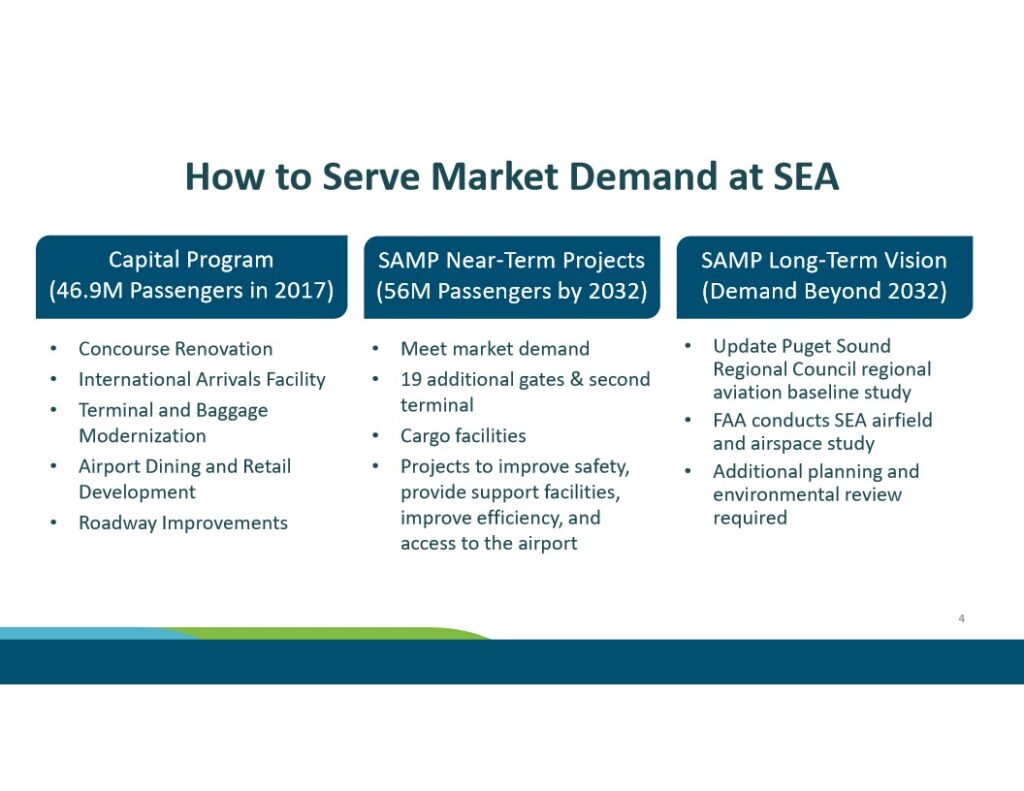 How to Serve Market Demand at SEA

Capital Program
(46.9M Passengers in 2017)

• Concourse Renovation
• International Arrivals Facility
• Terminal and Baggage Modernization
• Airport Dining and Retail Development
• Roadway Improvements

SAMP Near-Term Projects
(56M Passengers by 2032)

• Meet market demand
• 19 additional gates & second terminal
• Cargo facilities
• Projects to improve safety, provide support facilities, improve efficiency, and access to the airport

SAMP Long-Term Vision
(Demand Beyond 2032)

• Update Puget Sound Regional Council regional aviation baseline study
• FAA conducts SEA airfield and airspace study
• Additional planning and environmental review required

4